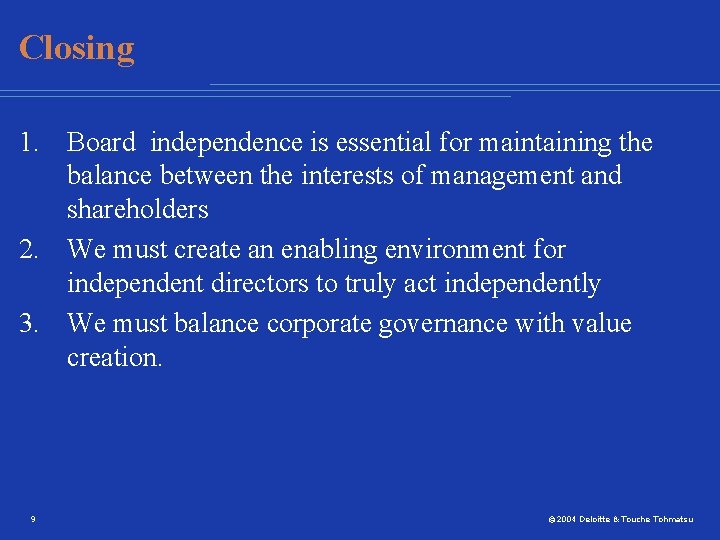 Closing

1. Board independence is essential for maintaining the balance between the interests of management and shareholders
2. We must create an enabling environment for independent directors to truly act independently
3. We must balance corporate governance with value creation.

9

© 2004 Deloitte & Touche Tohmatsu